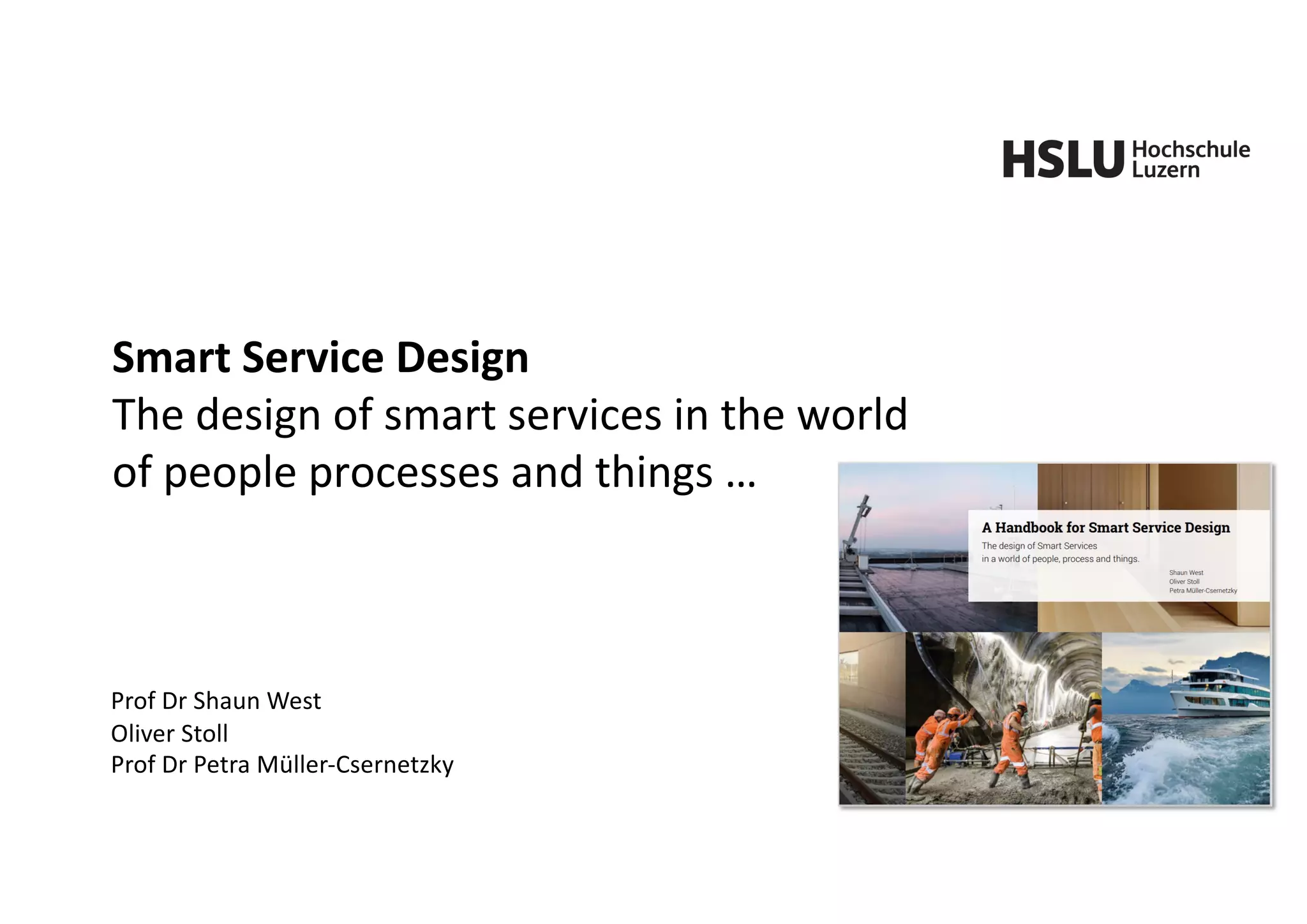 HSLU Hochschule Luzern

**Smart Service Design**
The design of smart services in the world of people processes and things …

A Handbook for Smart Service Design
The design of Smart Services in a world of people, process and things.
Shaun West
Oliver Stoll
Petra Müller-Csernetzky

Prof Dr Shaun West
Oliver Stoll
Prof Dr Petra Müller-Csernetzky